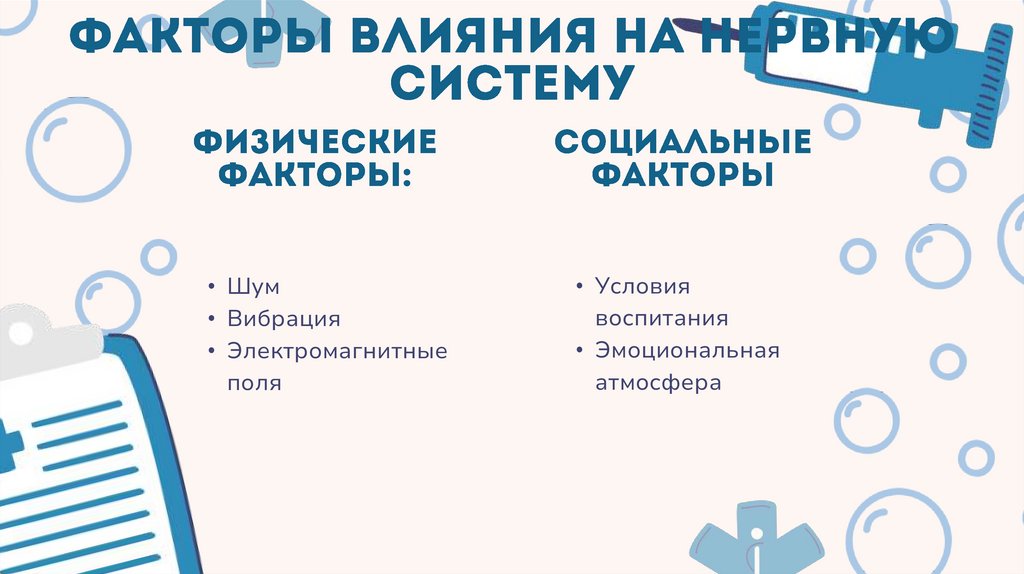 ФАКТОРЫ ВЛИЯНИЯ НА НЕРВНУЮ СИСТЕМУ

ФИЗИЧЕСКИЕ ФАКТОРЫ:

• Шум
• Вибрация
• Электромагнитные поля

СОЦИАЛЬНЫЕ ФАКТОРЫ

• Условия воспитания
• Эмоциональная атмосфера